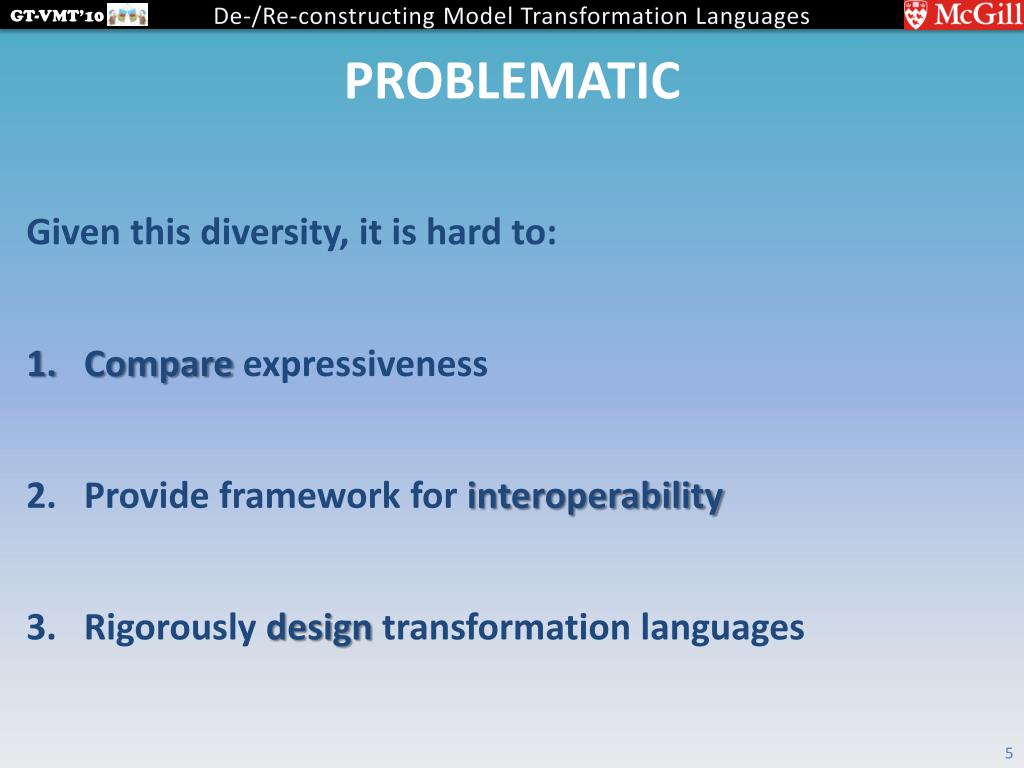 GT-VMT'10 De-/Re-constructing Model Transformation Languages McGill

PROBLEMATIC

Given this diversity, it is hard to:

1. Compare expressiveness

2. Provide framework for interoperability

3. Rigorously design transformation languages

5